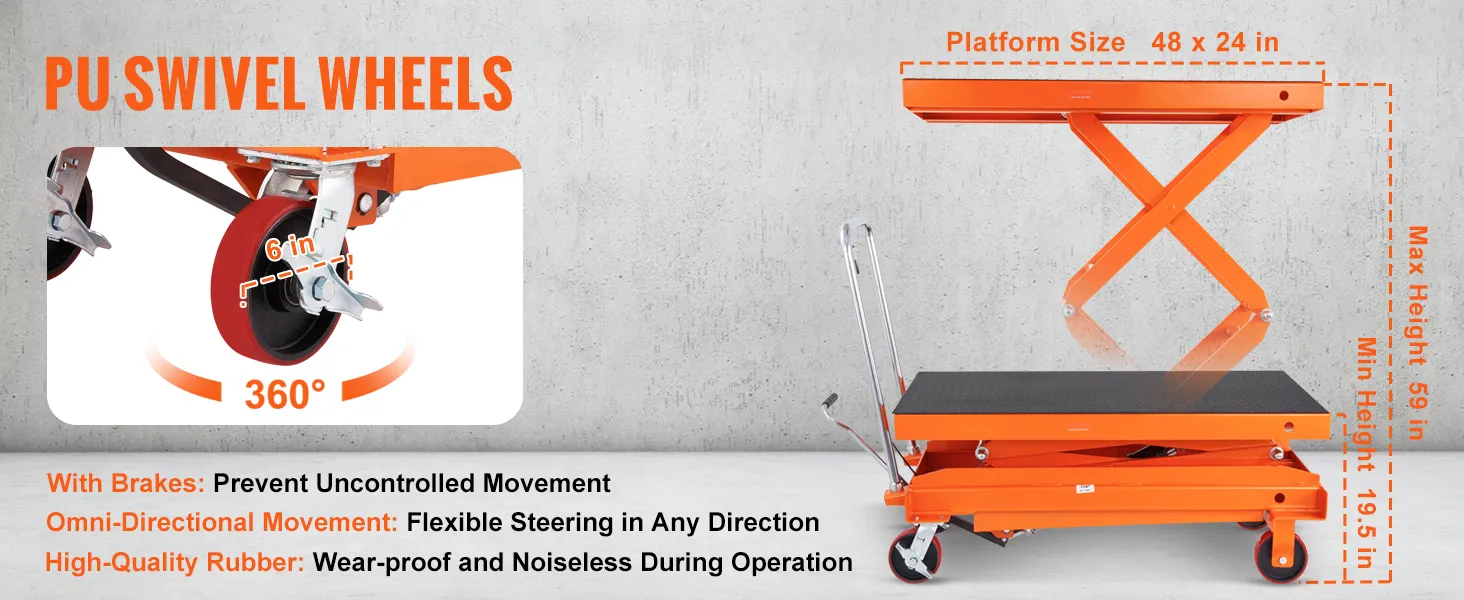 PU SWIVEL WHEELS

6 in

360°

With Brakes: Prevent Uncontrolled Movement

Omni-Directional Movement: Flexible Steering in Any Direction

High-Quality Rubber: Wear-proof and Noiseless During Operation

Platform Size 48 x 24 in

Max Height 59 in

Min Height 19.5 in